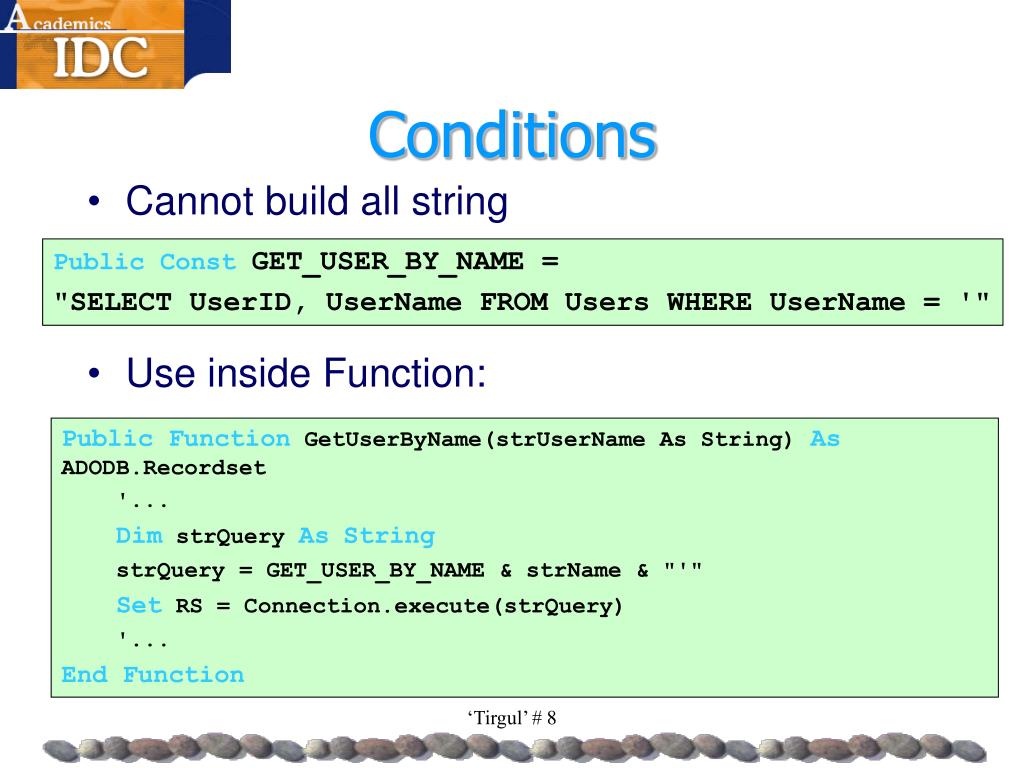 Academics IDC

Conditions

• Cannot build all string

Public Const GET_USER_BY_NAME =
"SELECT UserID, UserName FROM Users WHERE UserName = '"

• Use inside Function:

Public Function GetUserByName(strUserName As String) As ADODB.Recordset
    '...
    Dim strQuery As String
    strQuery = GET_USER_BY_NAME & strName & "'"
    Set RS = Connection.execute(strQuery)
    '...
End Function

'Tirgul' # 8